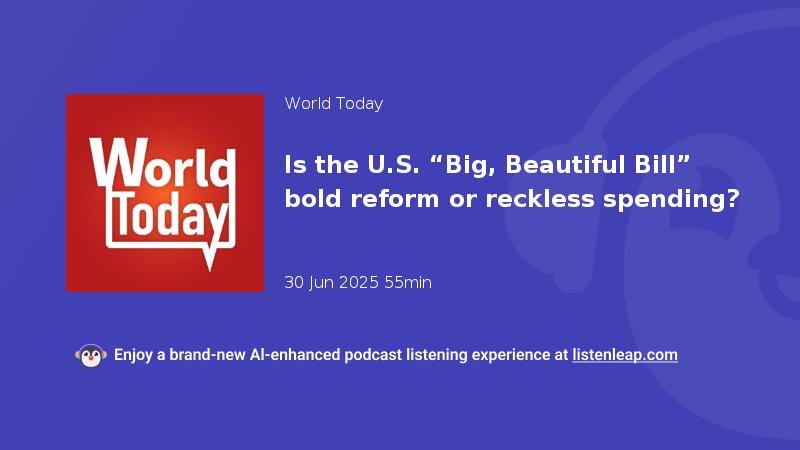 World Today

World Today

Is the U.S. “Big, Beautiful Bill” bold reform or reckless spending?

30 Jun 2025 55min

Enjoy a brand-new AI-enhanced podcast listening experience at listenleap.com